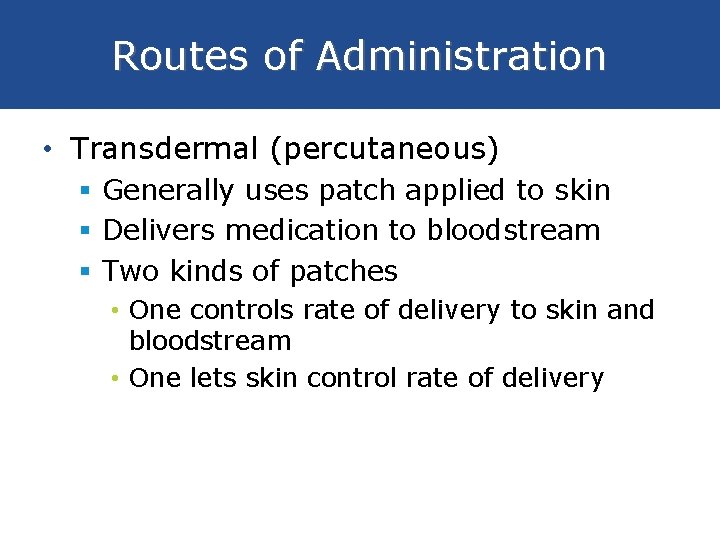 Routes of Administration

• Transdermal (percutaneous)
  ▪ Generally uses patch applied to skin
  ▪ Delivers medication to bloodstream
  ▪ Two kinds of patches
    • One controls rate of delivery to skin and bloodstream
    • One lets skin control rate of delivery